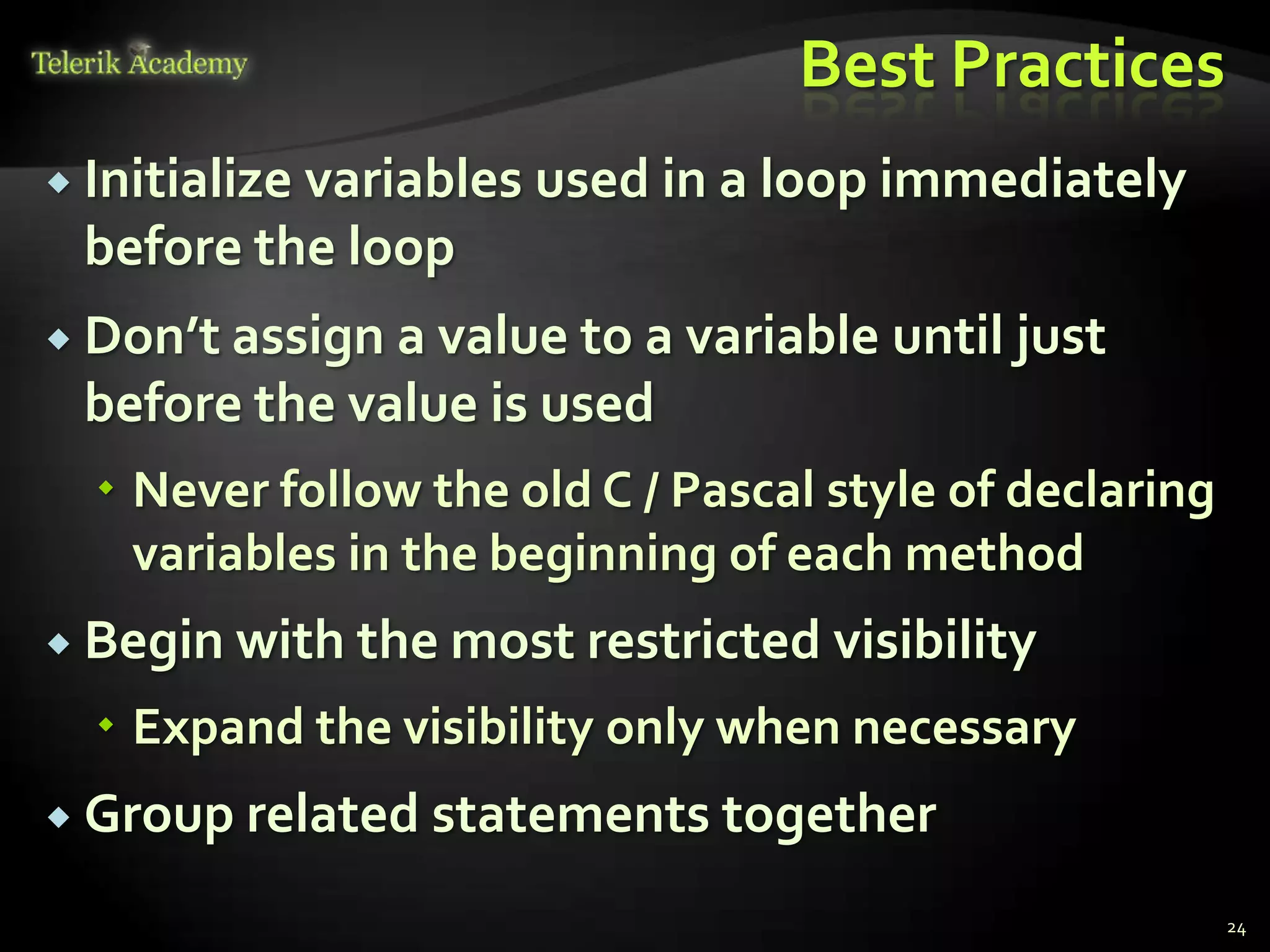 Telerik Academy

Best Practices

Initialize variables used in a loop immediately before the loop

Don’t assign a value to a variable until just before the value is used

Never follow the old C / Pascal style of declaring variables in the beginning of each method

Begin with the most restricted visibility

Expand the visibility only when necessary

Group related statements together

24